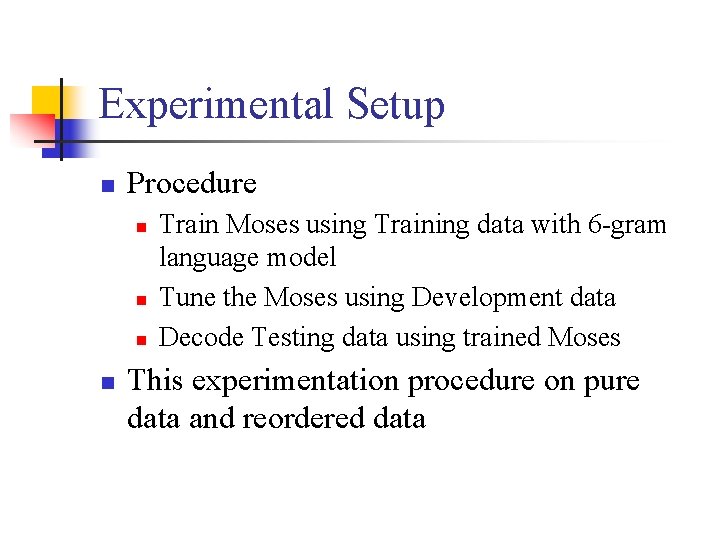 Experimental Setup

Procedure

Train Moses using Training data with 6-gram language model

Tune the Moses using Development data

Decode Testing data using trained Moses

This experimentation procedure on pure data and reordered data